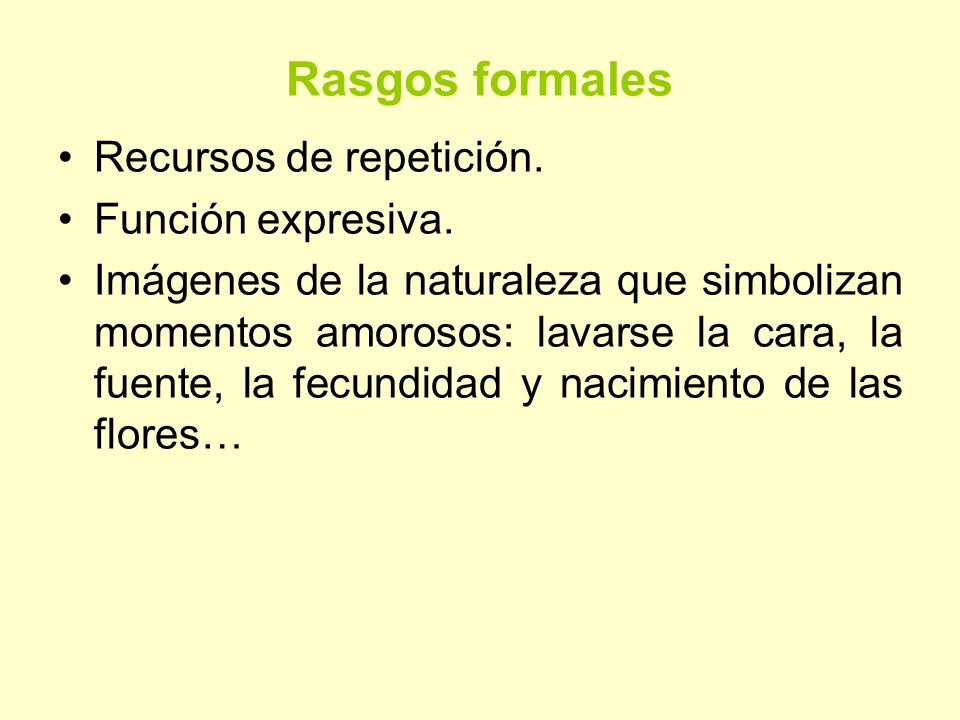 Rasgos formales

• Recursos de repetición.
• Función expresiva.
• Imágenes de la naturaleza que simbolizan momentos amorosos: lavarse la cara, la fuente, la fecundidad y nacimiento de las flores…